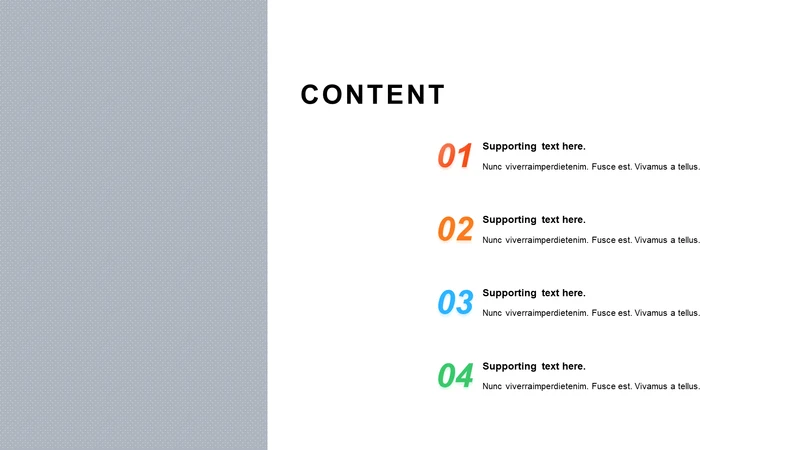 CONTENT

01 Supporting text here.
Nunc viverraimperdietenim. Fusce est. Vivamus a tellus.

02 Supporting text here.
Nunc viverraimperdietenim. Fusce est. Vivamus a tellus.

03 Supporting text here.
Nunc viverraimperdietenim. Fusce est. Vivamus a tellus.

04 Supporting text here.
Nunc viverraimperdietenim. Fusce est. Vivamus a tellus.